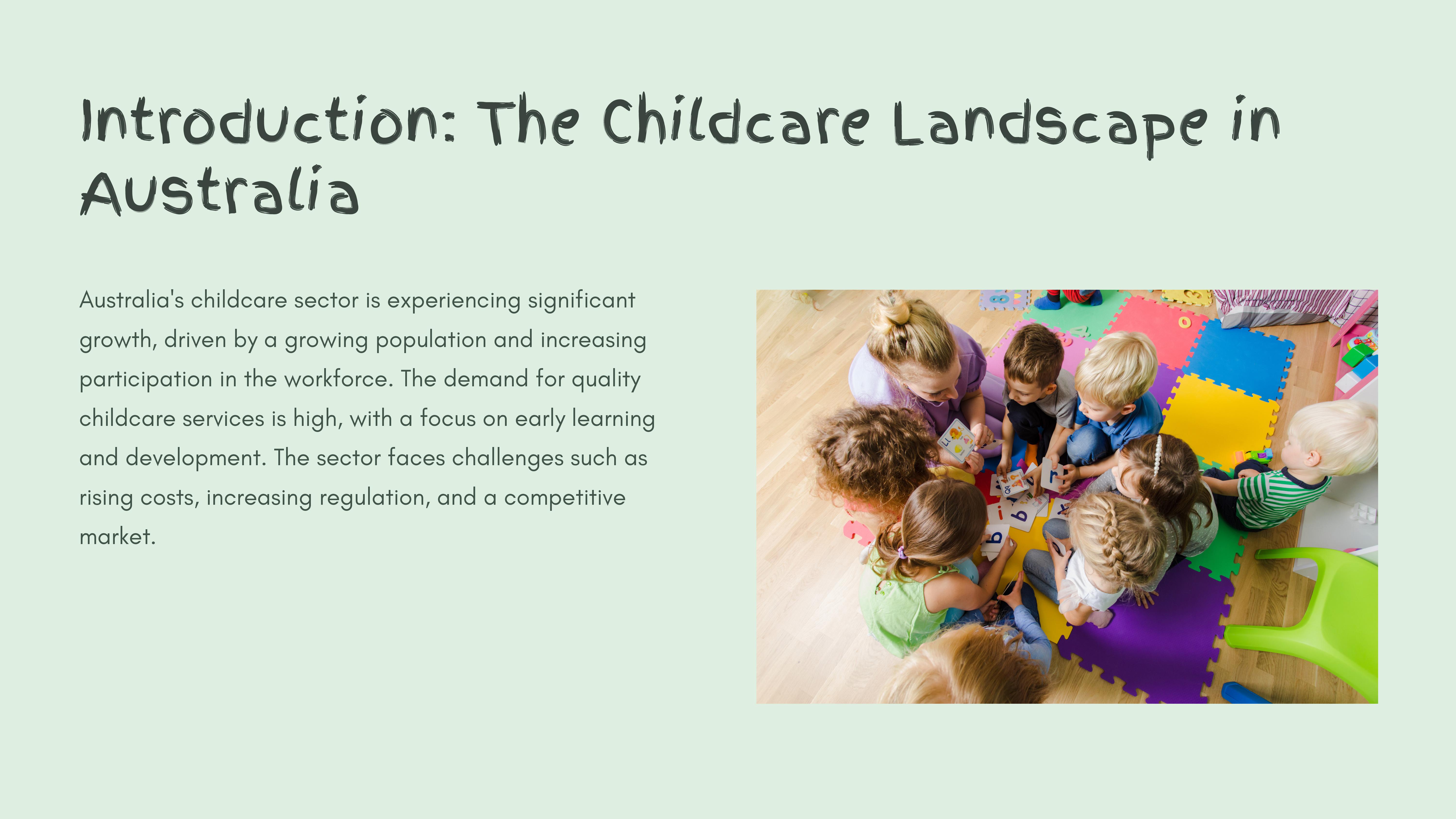 Introduction: The Childcare Landscape in Australia

Australia's childcare sector is experiencing significant growth, driven by a growing population and increasing participation in the workforce. The demand for quality childcare services is high, with a focus on early learning and development. The sector faces challenges such as rising costs, increasing regulation, and a competitive market.